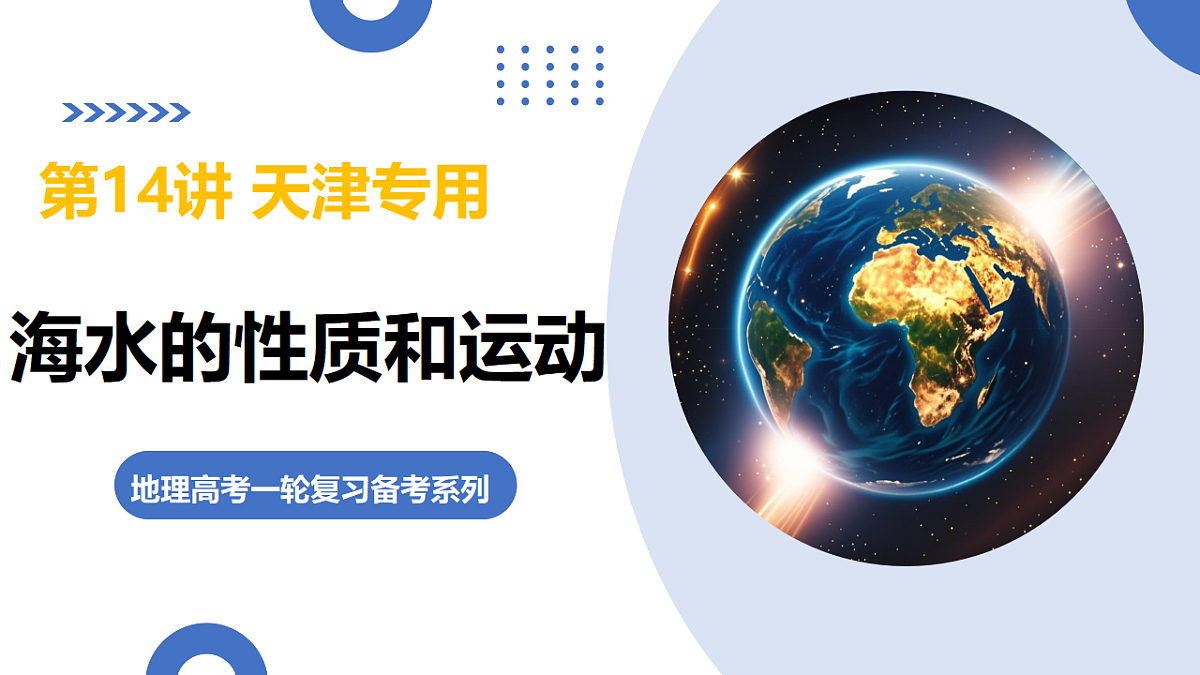 第14讲 天津专用

海水的性质和运动

地理高考一轮复习备考系列